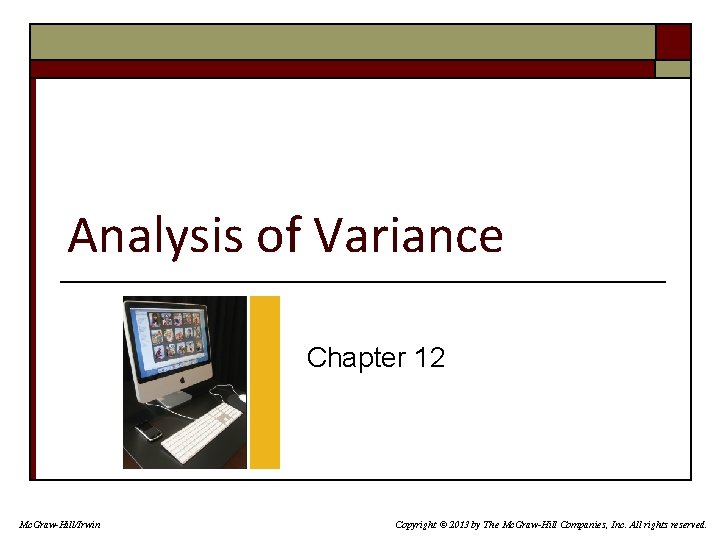 Analysis of Variance

Chapter 12

McGraw-Hill/Irwin

Copyright © 2013 by The McGraw-Hill Companies, Inc. All rights reserved.